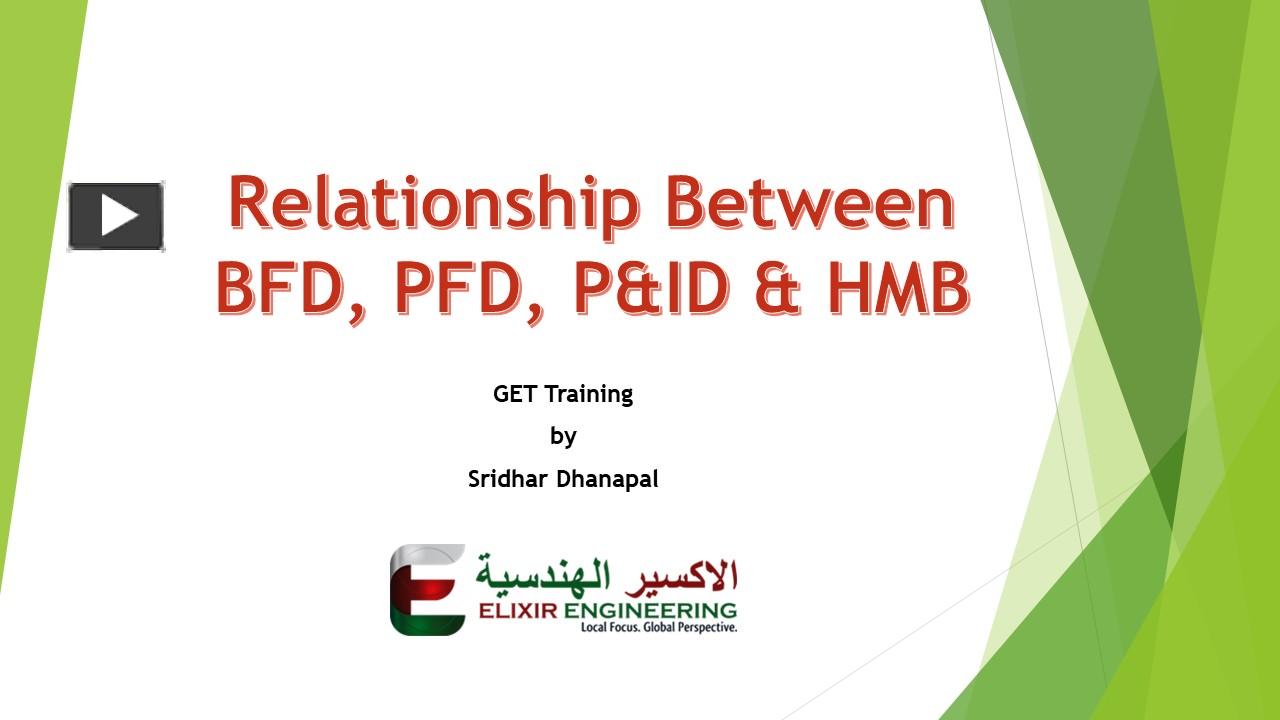 Relationship Between BFD, PFD, P&ID & HMB

GET Training

by

Sridhar Dhanapal

الاكسير الهندسية
ELIXIR ENGINEERING
Local Focus. Global Perspective.